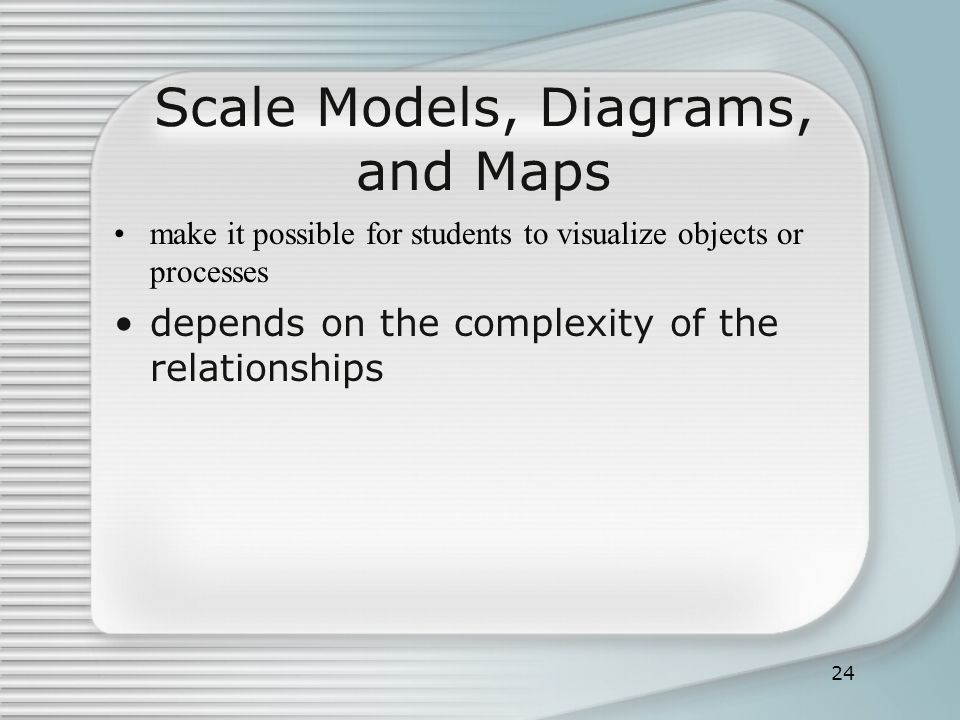 Scale Models, Diagrams, and Maps

• make it possible for students to visualize objects or processes

• depends on the complexity of the relationships

24